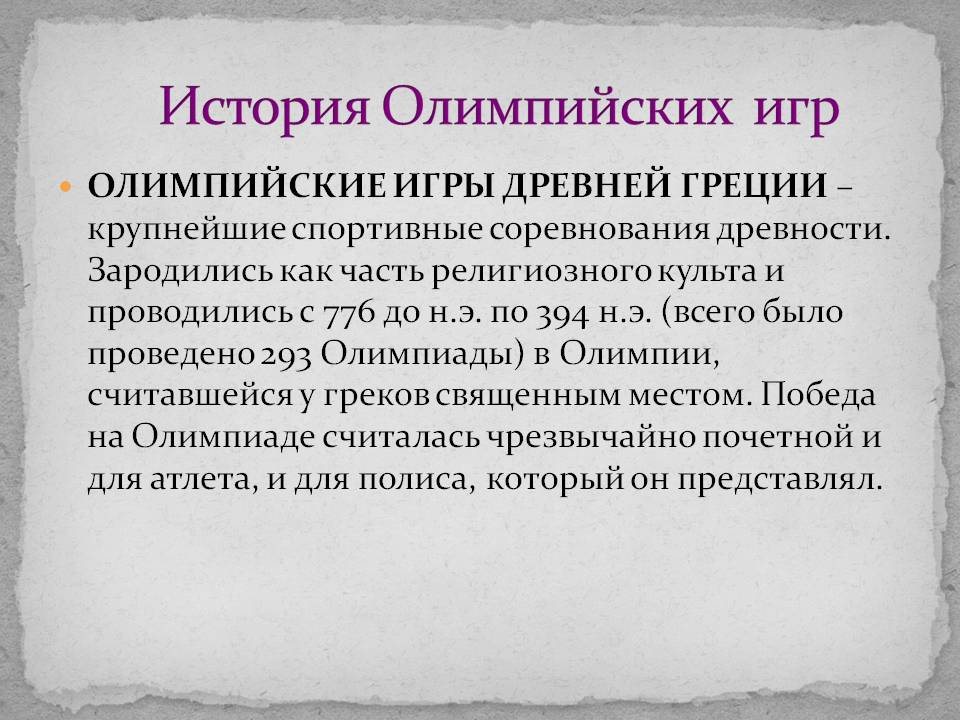 История Олимпийских игр

ОЛИМПИЙСКИЕ ИГРЫ ДРЕВНЕЙ ГРЕЦИИ – крупнейшие спортивные соревнования древности. Зародились как часть религиозного культа и проводились с 776 до н.э. по 394 н.э. (всего было проведено 293 Олимпиады) в Олимпии, считавшейся у греков священным местом. Победа на Олимпиаде считалась чрезвычайно почетной и для атлета, и для полиса, который он представлял.